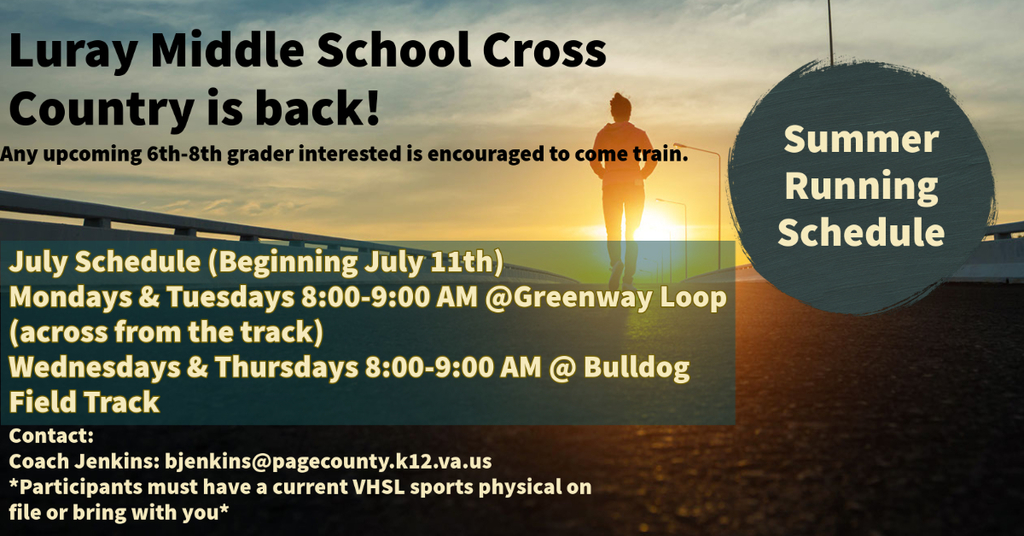 Luray Middle School Cross Country is back!

Any upcoming 6th-8th grader interested is encouraged to come train.

Summer Running Schedule

July Schedule (Beginning July 11th)
Mondays & Tuesdays 8:00-9:00 AM @Greenway Loop (across from the track)
Wednesdays & Thursdays 8:00-9:00 AM @ Bulldog Field Track

Contact:
Coach Jenkins: bjenkins@pagecounty.k12.va.us
*Participants must have a current VHSL sports physical on file or bring with you*